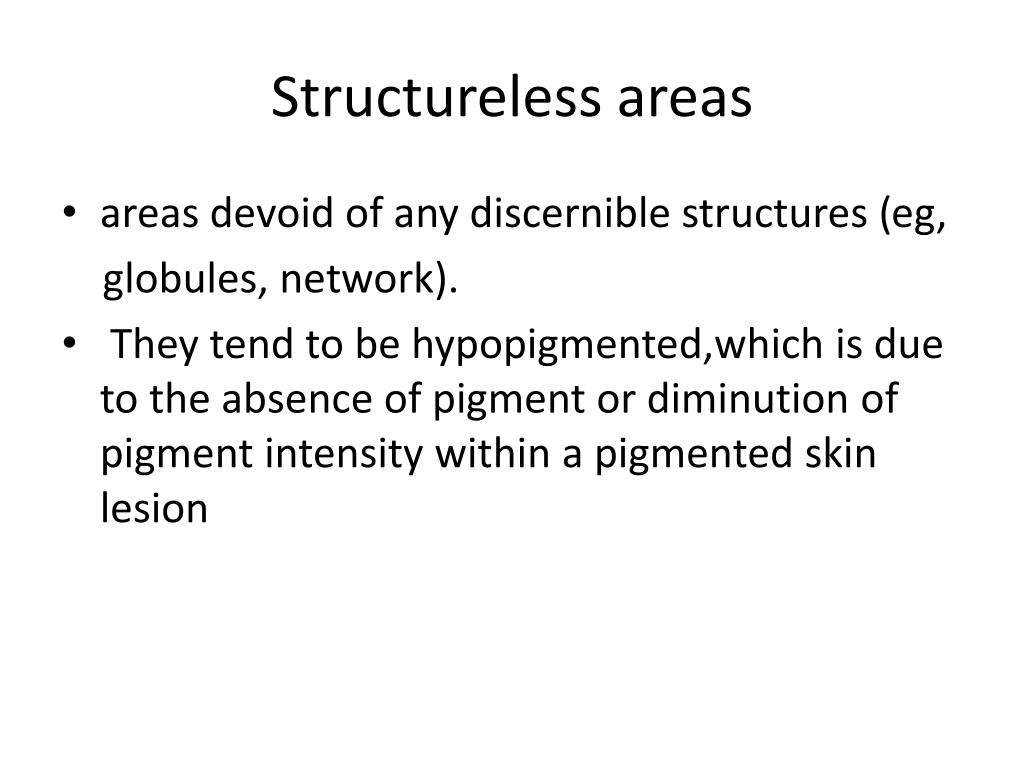 Structureless areas

• areas devoid of any discernible structures (eg, globules, network).

• They tend to be hypopigmented,which is due to the absence of pigment or diminution of pigment intensity within a pigmented skin lesion